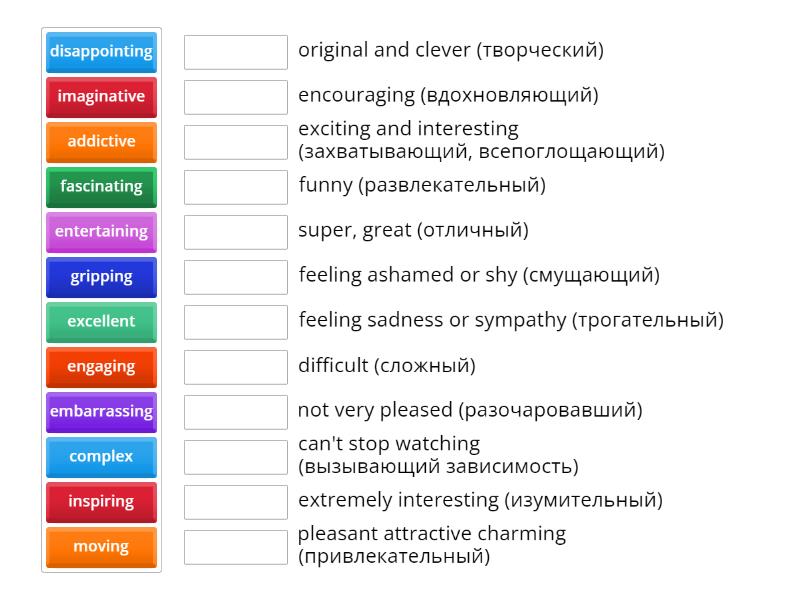 disappointing
imaginative
addictive
fascinating
entertaining
gripping
excellent
engaging
embarrassing
complex
inspiring
moving

original and clever (творческий)

encouraging (вдохновляющий)

exciting and interesting (захватывающий, всепоглощающий)

funny (развлекательный)

super, great (отличный)

feeling ashamed or shy (смущающий)

feeling sadness or sympathy (трогательный)

difficult (сложный)

not very pleased (разочаровавший)

can't stop watching (вызывающий зависимость)

extremely interesting (изумительный)

pleasant attractive charming (привлекательный)